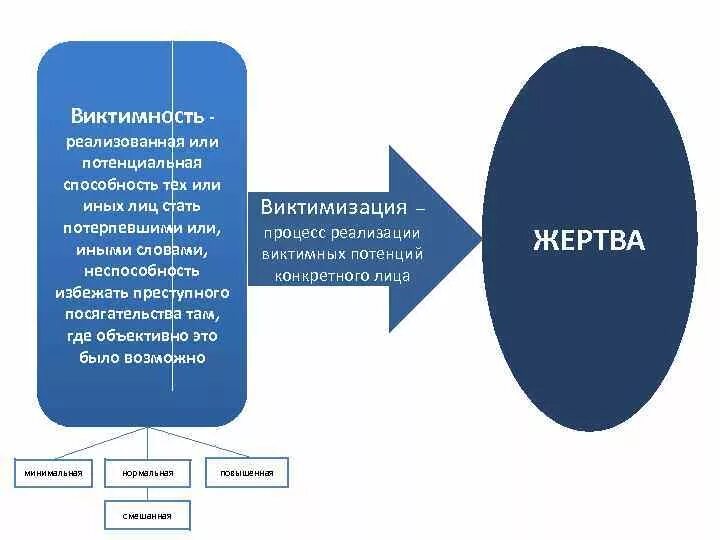 Виктимность - реализованная или потенциальная способность тех или иных лиц стать потерпевшими или, иными словами, неспособность избежать преступного посягательства там, где объективно это было возможно

Виктимизация – процесс реализации виктимных потенций конкретного лица

ЖЕРТВА

минимальная

нормальная

повышенная

смешанная